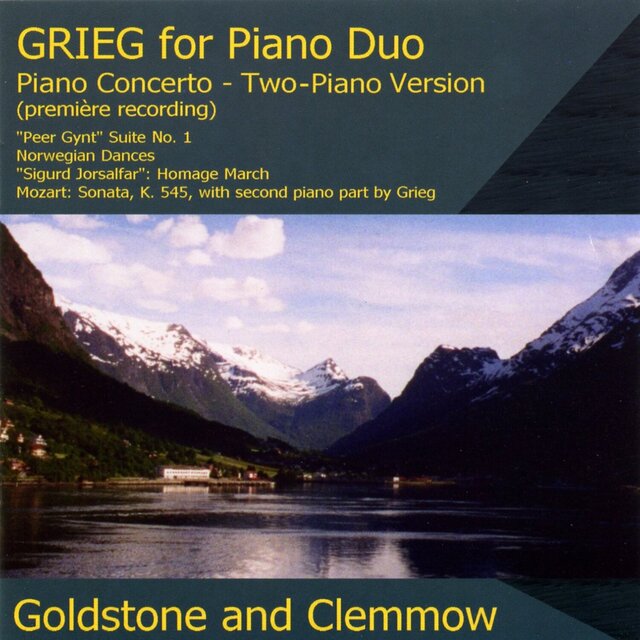 GRIEG for Piano Duo
Piano Concerto - Two-Piano Version
(première recording)

"Peer Gynt" Suite No. 1
Norwegian Dances
"Sigurd Jorsalfar": Homage March
Mozart: Sonata, K. 545, with second piano part by Grieg

Goldstone and Clemmow